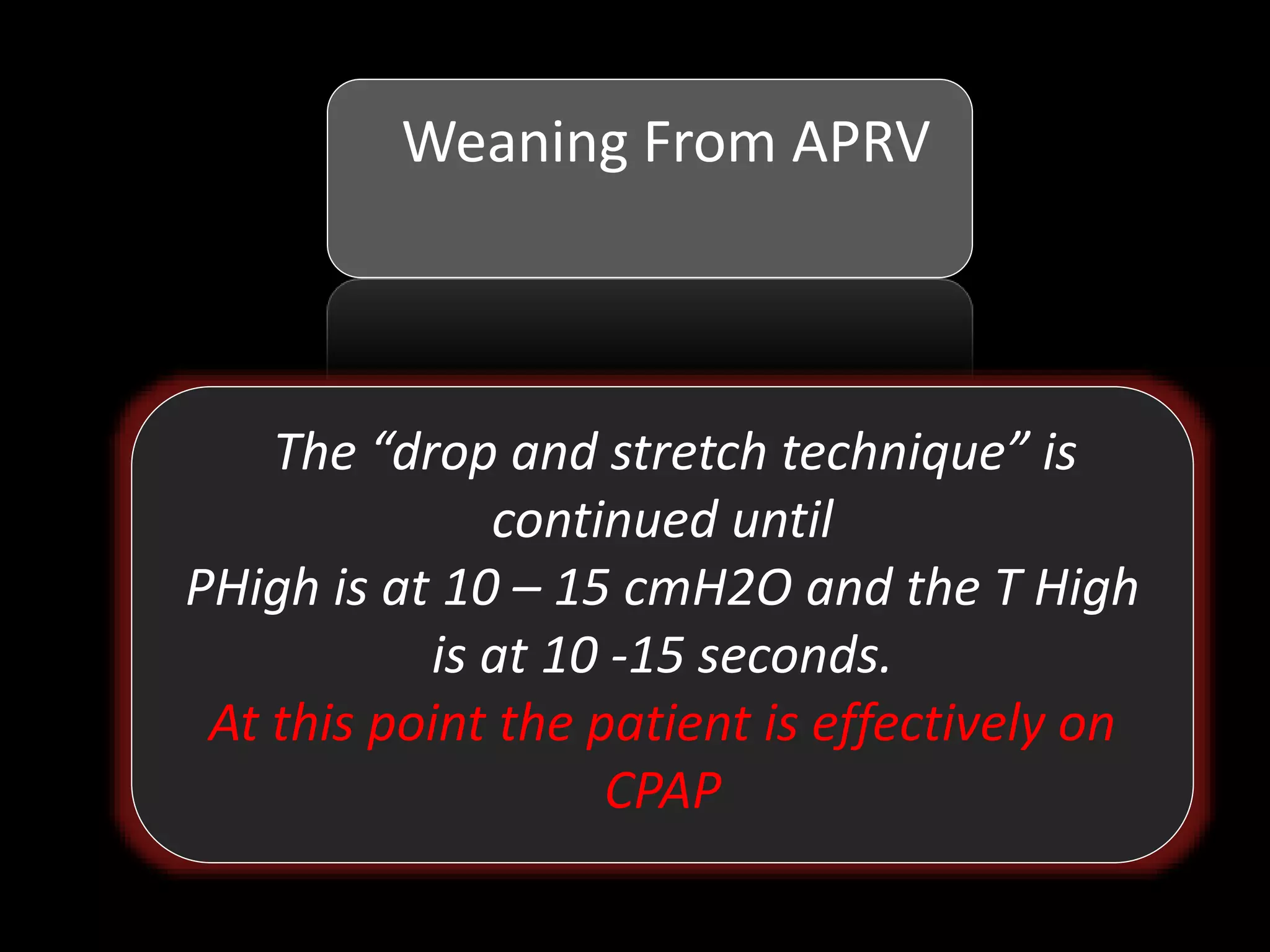 Weaning From APRV

The “drop and stretch technique” is continued until
PHigh is at 10 – 15 cmH2O and the T High is at 10 -15 seconds.
At this point the patient is effectively on CPAP